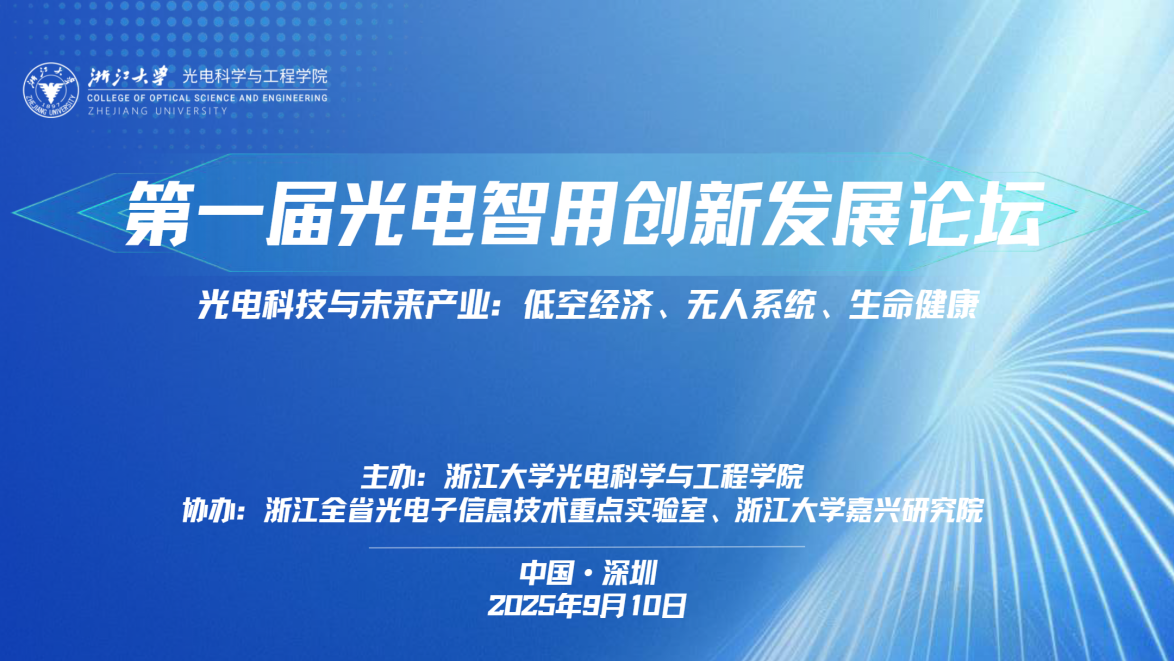 浙江大学 光电科学与工程学院
COLLEGE OF OPTICAL SCIENCE AND ENGINEERING
ZHEJIANG UNIVERSITY

第一届光电智用创新发展论坛

光电科技与未来产业：低空经济、无人系统、生命健康

主办：浙江大学光电科学与工程学院
协办：浙江全省光电子信息技术重点实验室、浙江大学嘉兴研究院

中国·深圳
2025年9月10日